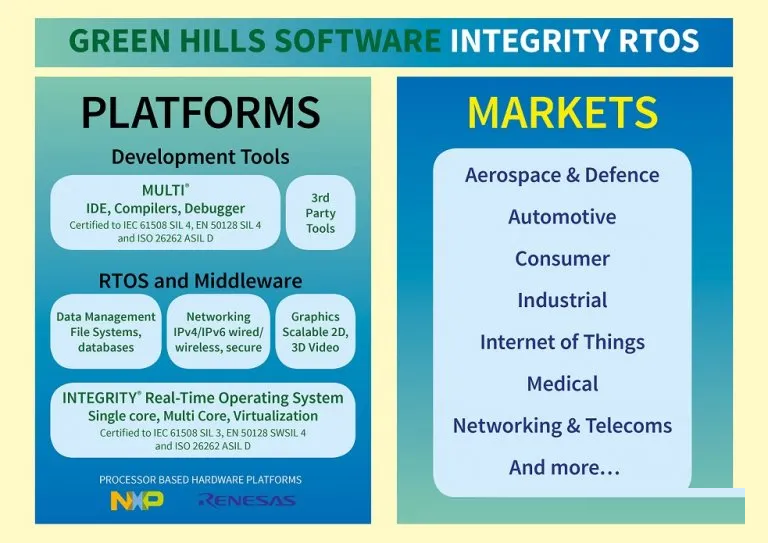 GREEN HILLS SOFTWARE INTEGRITY RTOS

PLATFORMS

Development Tools

MULTI®
IDE, Compilers, Debugger
Certified to IEC 61508 SIL 4, EN 50128 SIL 4 and ISO 26262 ASIL D

3rd Party Tools

RTOS and Middleware

Data Management File Systems, databases

Networking IPv4/IPv6 wired/ wireless, secure

Graphics Scalable 2D, 3D Video

INTEGRITY® Real-Time Operating System
Single core, Multi Core, Virtualization
Certified to IEC 61508 SIL 3, EN 50128 SWSIL 4 and ISO 26262 ASIL D

PROCESSOR BASED HARDWARE PLATFORMS

NXP

RENESAS

MARKETS

Aerospace & Defence

Automotive

Consumer

Industrial

Internet of Things

Medical

Networking & Telecoms

And more...